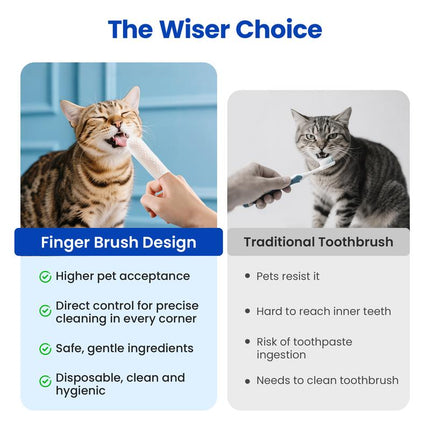 The Wiser Choice

Finger Brush Design

Higher pet acceptance

Direct control for precise cleaning in every corner

Safe, gentle ingredients

Disposable, clean and hygienic

Traditional Toothbrush

• Pets resist it

• Hard to reach inner teeth

• Risk of toothpaste ingestion

• Needs to clean toothbrush